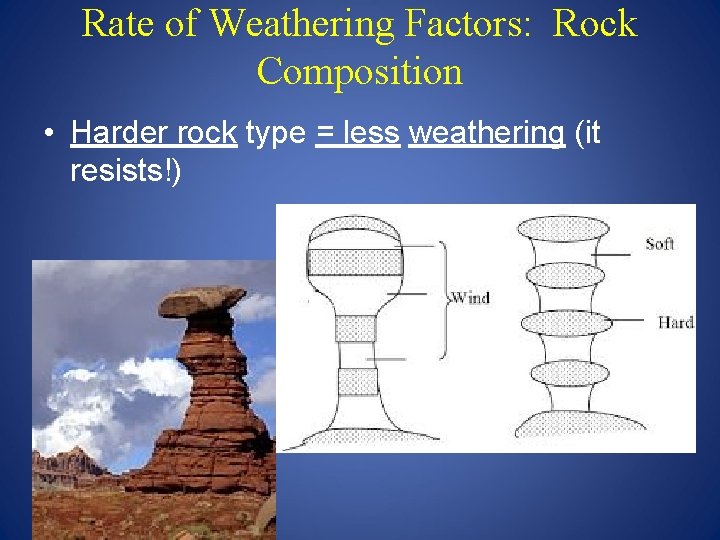 Rate of Weathering Factors: Rock Composition

• Harder rock type = less weathering (it resists!)

Wind

Soft

Hard